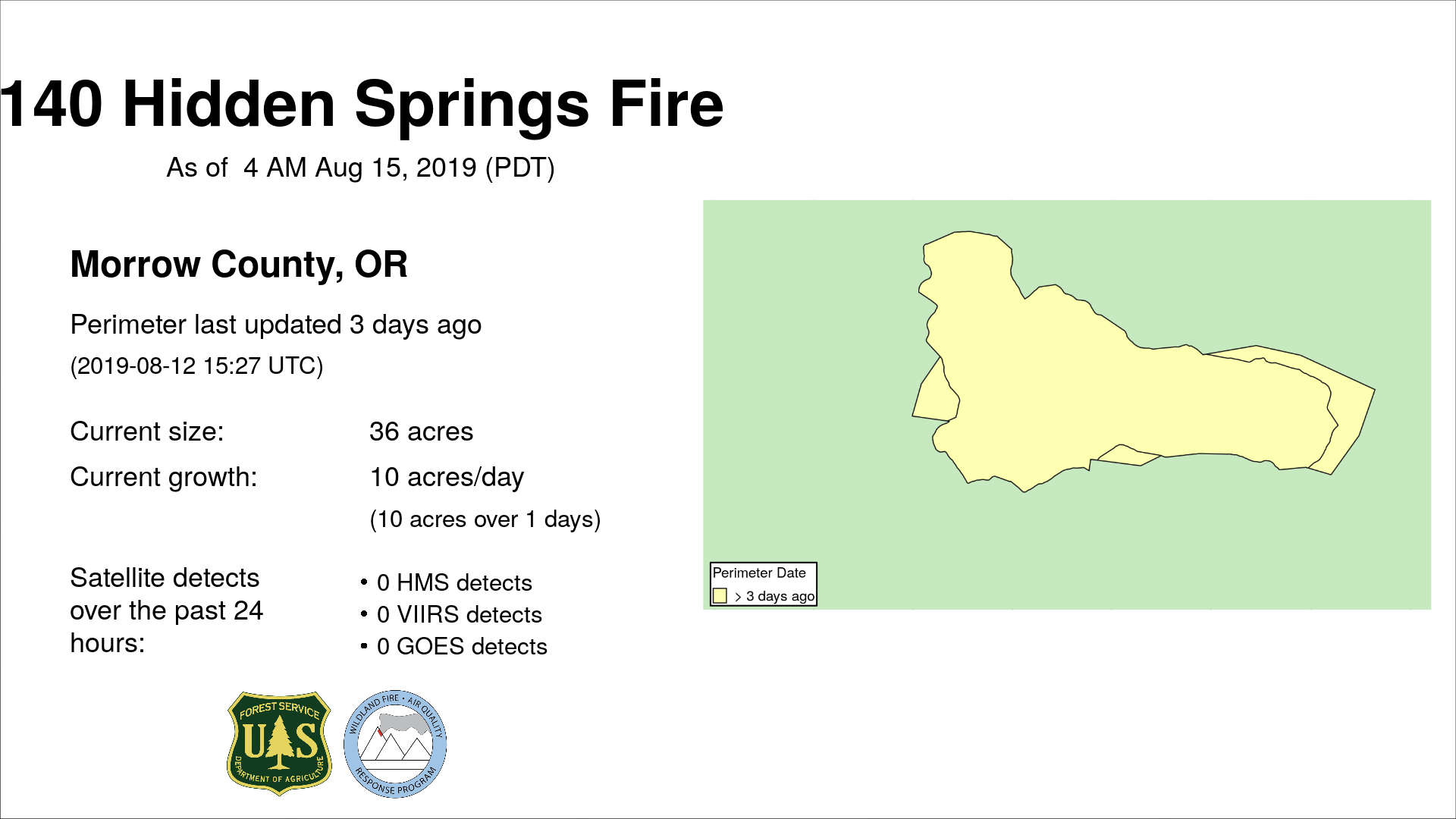 140 Hidden Springs Fire

As of 4 AM Aug 15, 2019 (PDT)

Morrow County, OR

Perimeter last updated 3 days ago

(2019-08-12 15:27 UTC)

Current size: 36 acres

Current growth: 10 acres/day

(10 acres over 1 days)

Satellite detects over the past 24 hours:

• 0 HMS detects
• 0 VIIRS detects
• 0 GOES detects

Perimeter Date
> 3 days ago

FOREST SERVICE
U S
DEPARTMENT OF AGRICULTURE

WILDLAND FIRE • AIR QUALITY
RESPONSE PROGRAM